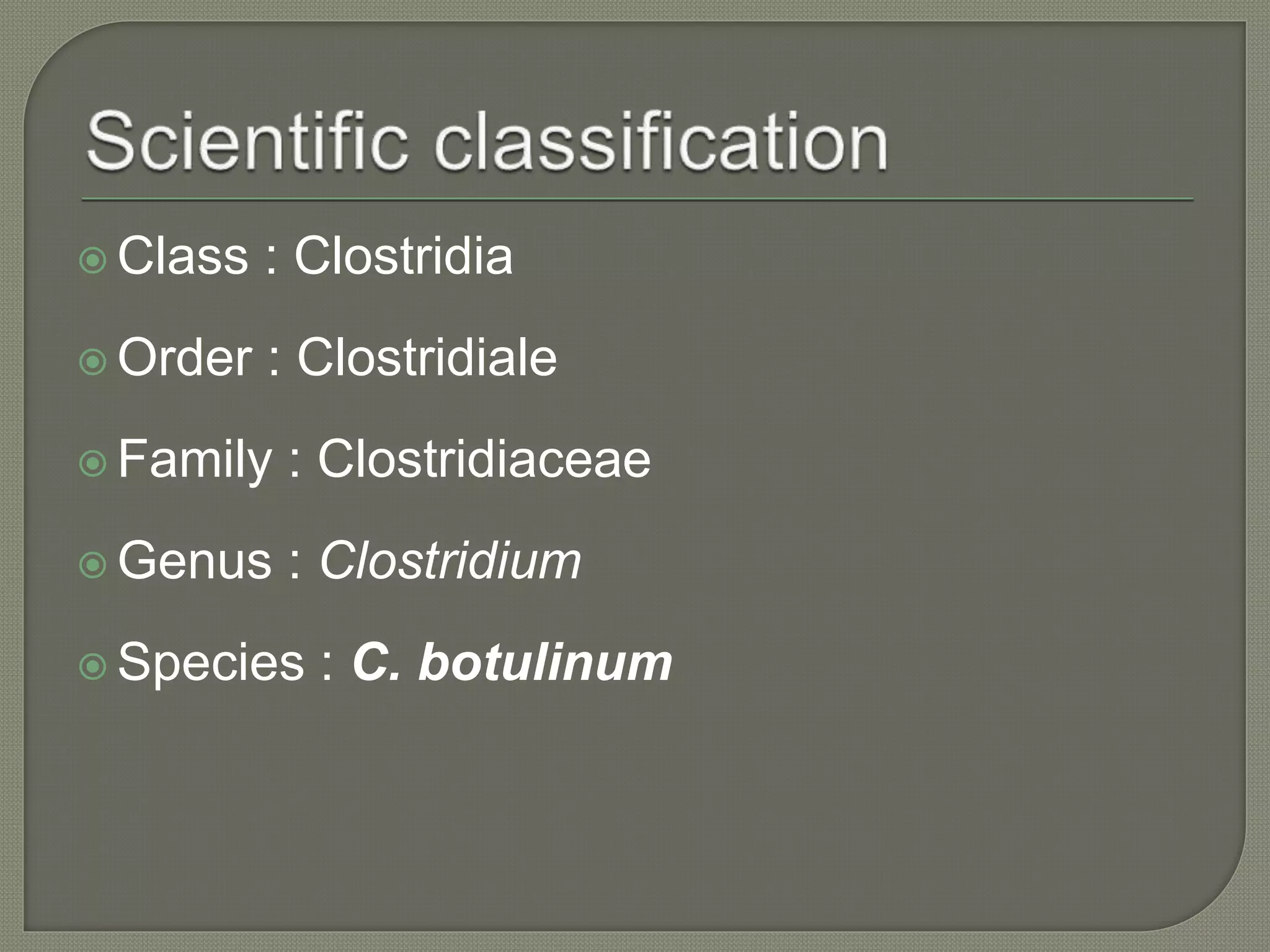 Scientific classification

Class : Clostridia

Order : Clostridiale

Family : Clostridiaceae

Genus : Clostridium

Species : C. botulinum